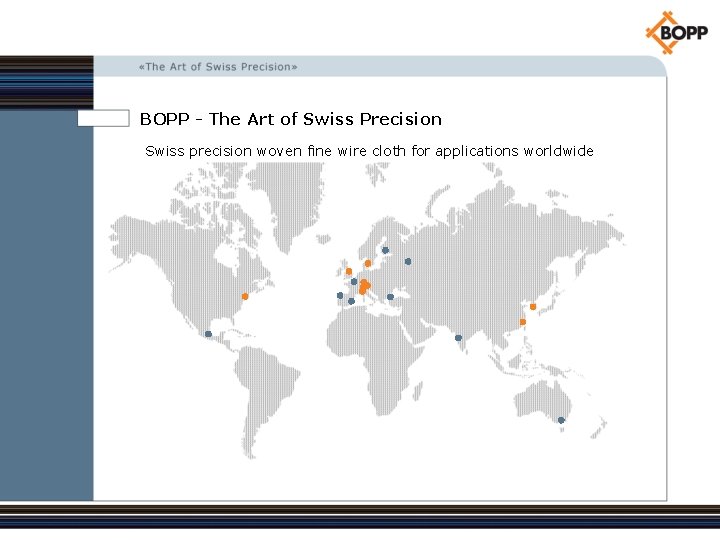 BOPP

«The Art of Swiss Precision»

BOPP - The Art of Swiss Precision

Swiss precision woven fine wire cloth for applications worldwide